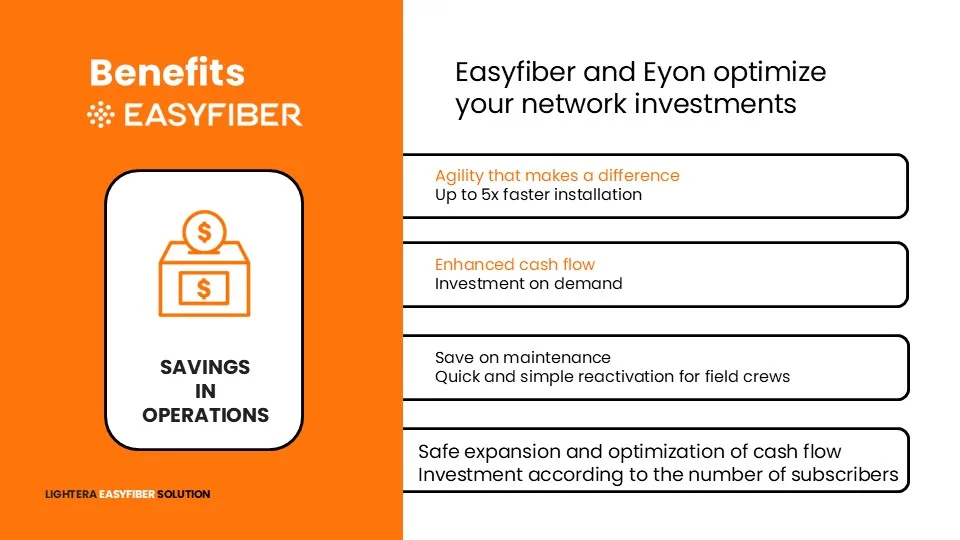 Benefits
EASYFIBER

$
$

SAVINGS IN OPERATIONS

LIGHTERA EASYFIBER SOLUTION

Easyfiber and Eyon optimize your network investments

Agility that makes a difference
Up to 5x faster installation

Enhanced cash flow
Investment on demand

Save on maintenance
Quick and simple reactivation for field crews

Safe expansion and optimization of cash flow
Investment according to the number of subscribers